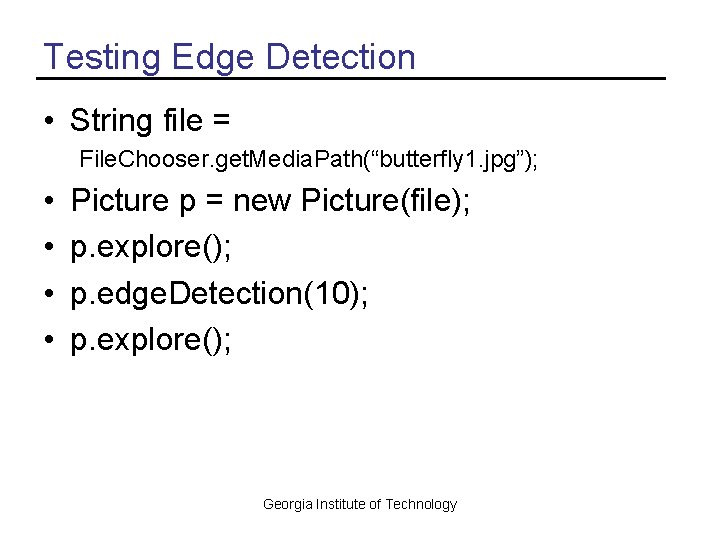 Testing Edge Detection

• String file = FileChooser.getMediaPath(“butterfly1.jpg”);
• Picture p = new Picture(file);
• p.explore();
• p.edgeDetection(10);
• p.explore();

Georgia Institute of Technology